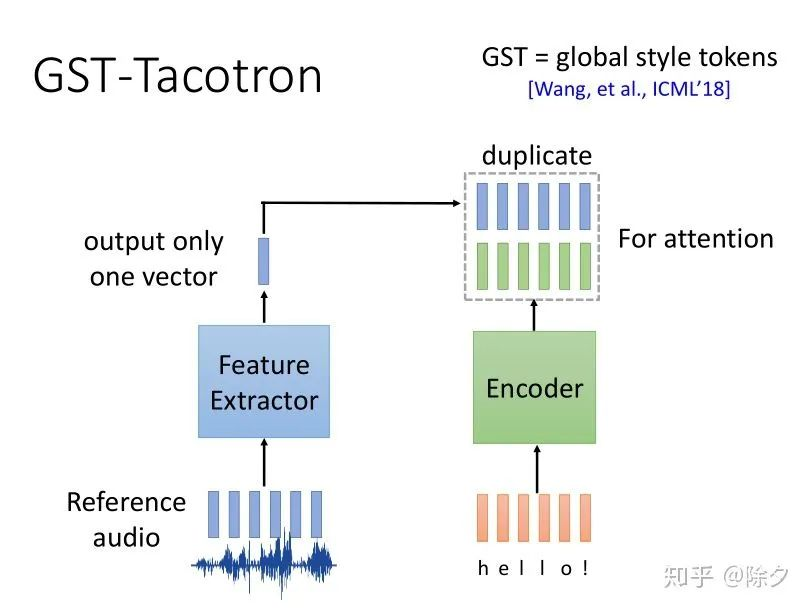 GST-Tacotron

GST = global style tokens
[Wang, et al., ICML'18]

duplicate

output only one vector

For attention

Feature Extractor

Encoder

Reference audio

h e l l o !

知乎 @除夕